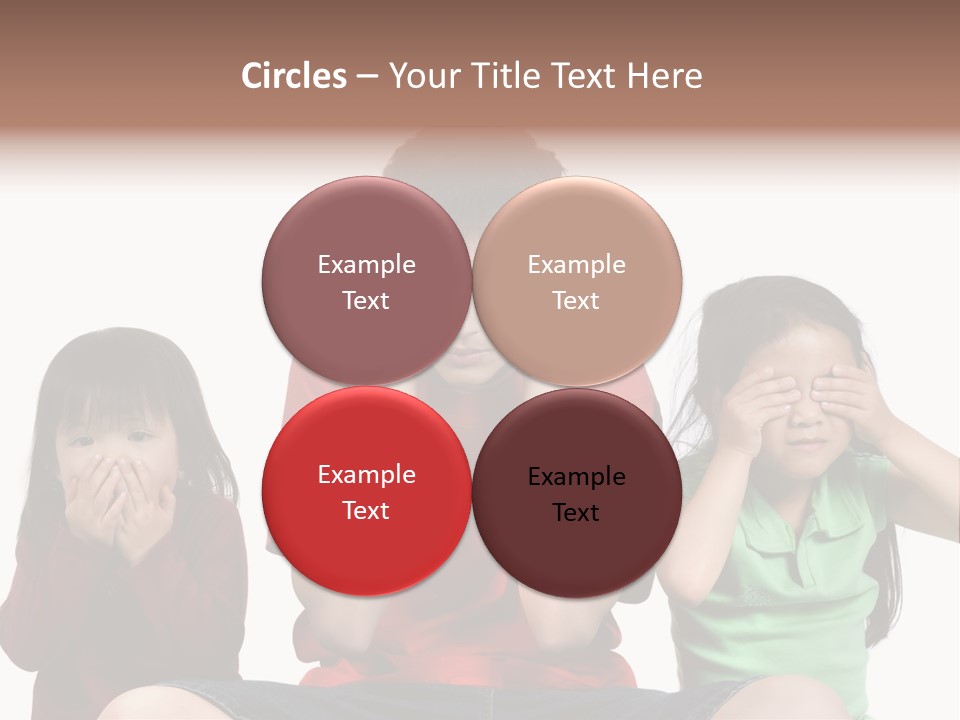 Circles – Your Title Text Here

Example Text

Example Text

Example Text

Example Text